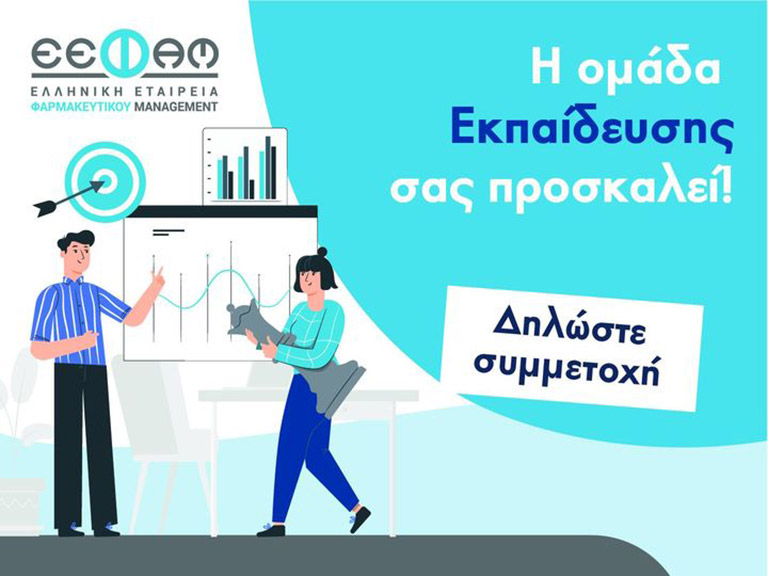 ΕΕΦΑΜ
ΕΛΛΗΝΙΚΗ ΕΤΑΙΡΕΙΑ
ΦΑΡΜΑΚΕΥΤΙΚΟΥ MANAGEMENT

Η ομάδα
Εκπαίδευσης
σας προσκαλεί!

Δηλώστε
συμμετοχή